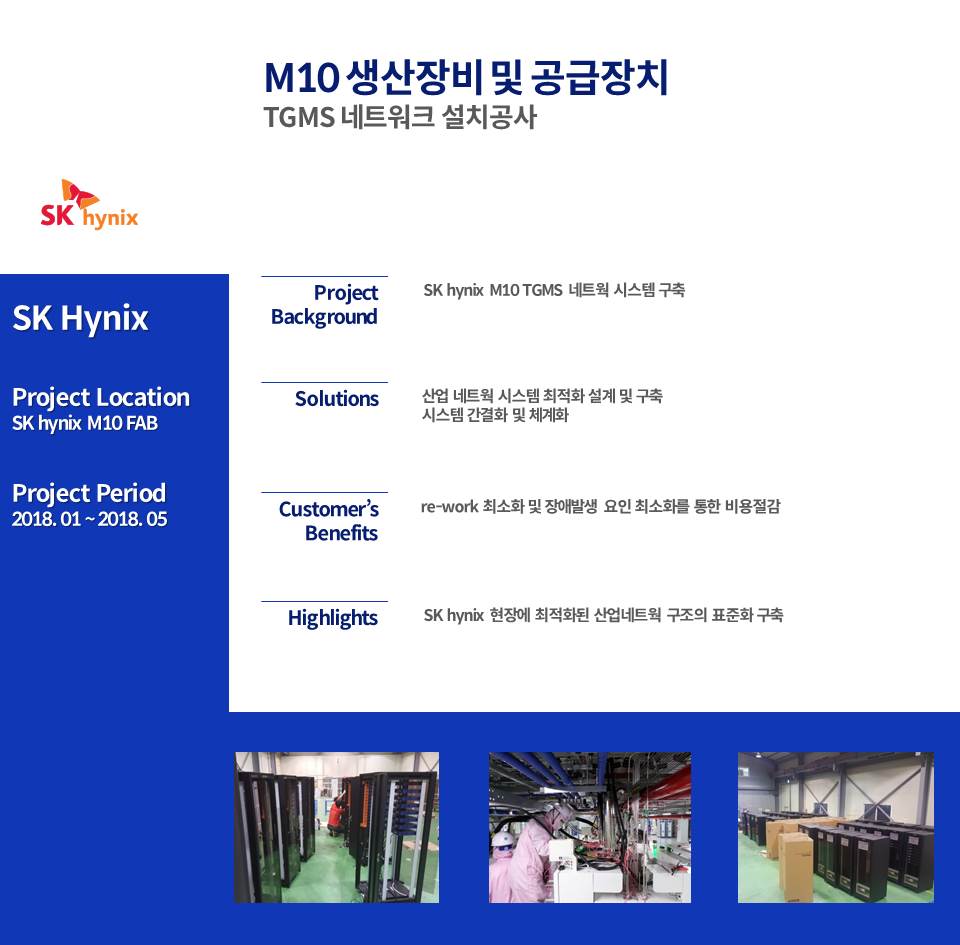 M10 생산장비 및 공급장치
TGMS 네트워크 설치공사

SK hynix

SK Hynix

Project Location
SK hynix M10 FAB

Project Period
2018. 01 ~ 2018. 05

Project Background

SK hynix M10 TGMS 네트웍 시스템 구축

Solutions

산업 네트웍 시스템 최적화 설계 및 구축
시스템 간결화 및 체계화

Customer's Benefits

re-work 최소화 및 장애발생 요인 최소화를 통한 비용절감

Highlights

SK hynix 현장에 최적화된 산업네트웍 구조의 표준화 구축